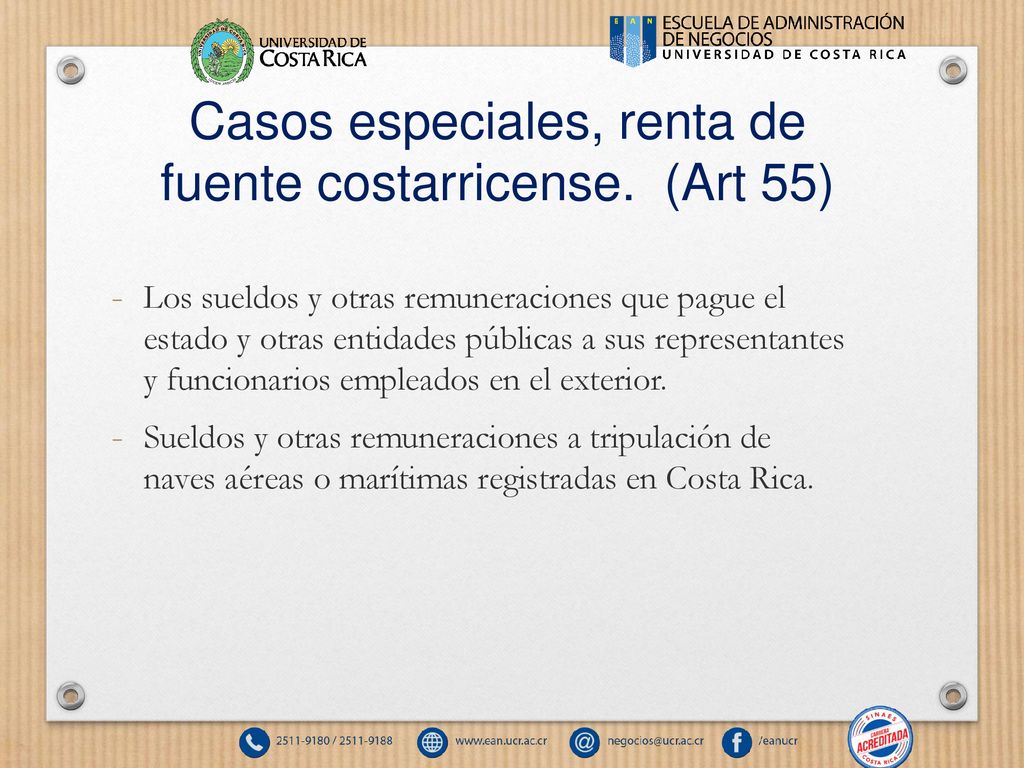 UNIVERSIDAD DE COSTA RICA

EAN ESCUELA DE ADMINISTRACIÓN DE NEGOCIOS
UNIVERSIDAD DE COSTA RICA

Casos especiales, renta de fuente costarricense. (Art 55)

- Los sueldos y otras remuneraciones que pague el estado y otras entidades públicas a sus representantes y funcionarios empleados en el exterior.
- Sueldos y otras remuneraciones a tripulación de naves aéreas o marítimas registradas en Costa Rica.

2511-9180 / 2511-9188 www.ean.ucr.ac.cr negocios@ucr.ac.cr /eanucr

SINAES CARRERA ACREDITADA COSTA RICA